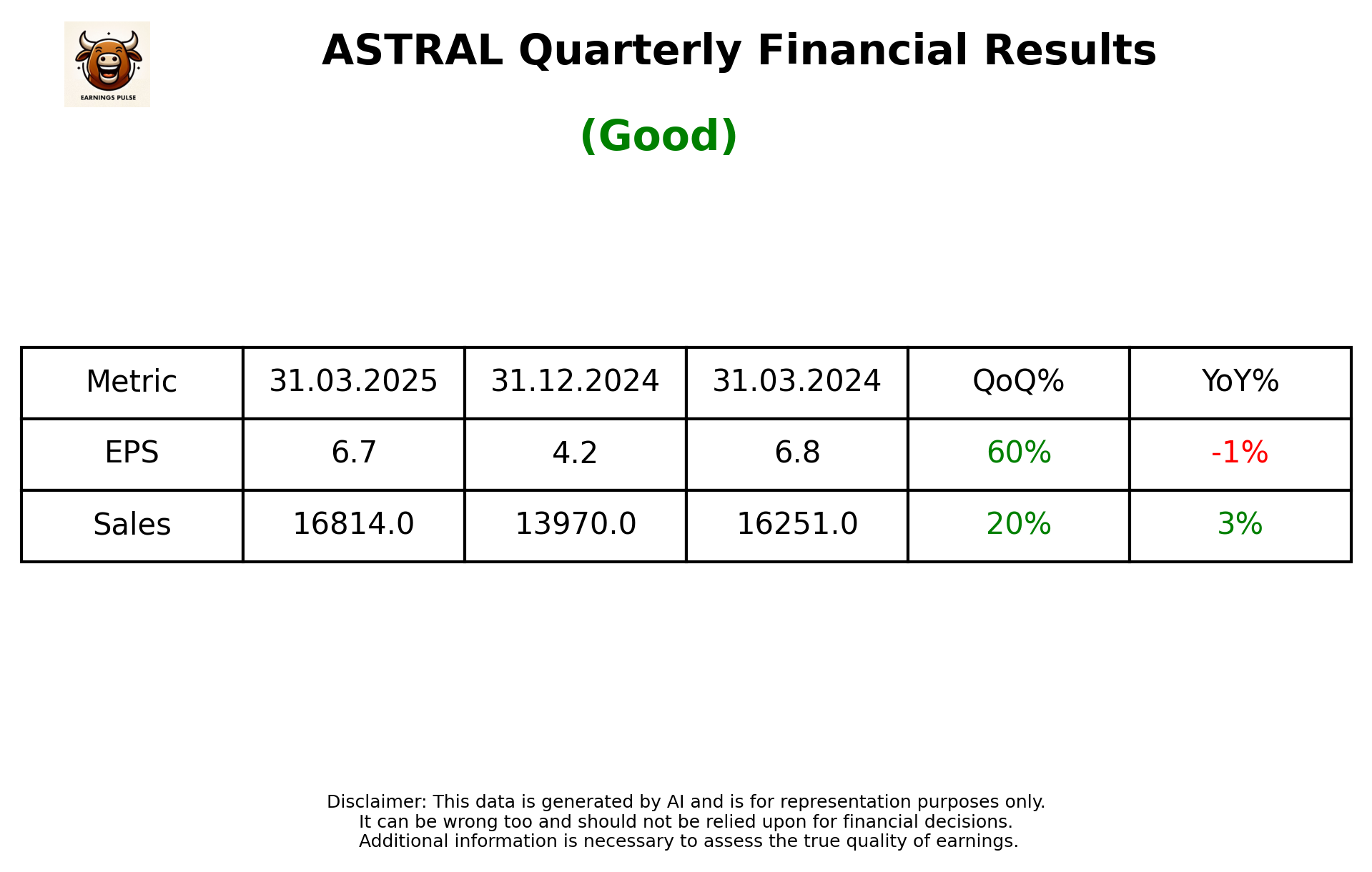 EARNINGS PULSE

ASTRAL Quarterly Financial Results

(Good)

| Metric | 31.03.2025 | 31.12.2024 | 31.03.2024 | QoQ% | YoY% |
|---|---|---|---|---|---|
| EPS | 6.7 | 4.2 | 6.8 | 60% | -1% |
| Sales | 16814.0 | 13970.0 | 16251.0 | 20% | 3% |

Disclaimer: This data is generated by AI and is for representation purposes only. It can be wrong too and should not be relied upon for financial decisions. Additional information is necessary to assess the true quality of earnings.